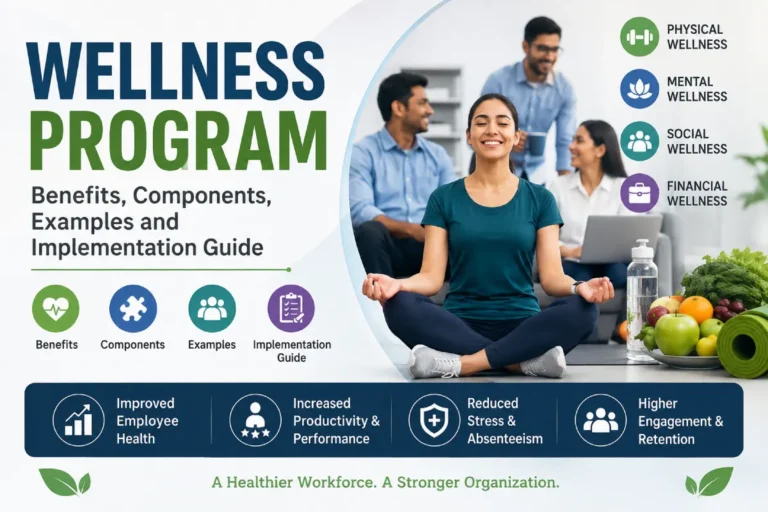 WELLNESS PROGRAM

Benefits, Components, Examples and Implementation Guide

Benefits

Components

Examples

Implementation Guide

PHYSICAL WELLNESS

MENTAL WELLNESS

SOCIAL WELLNESS

FINANCIAL WELLNESS

Improved Employee Health

Increased Productivity & Performance

Reduced Stress & Absenteeism

Higher Engagement & Retention

A Healthier Workforce. A Stronger Organization.